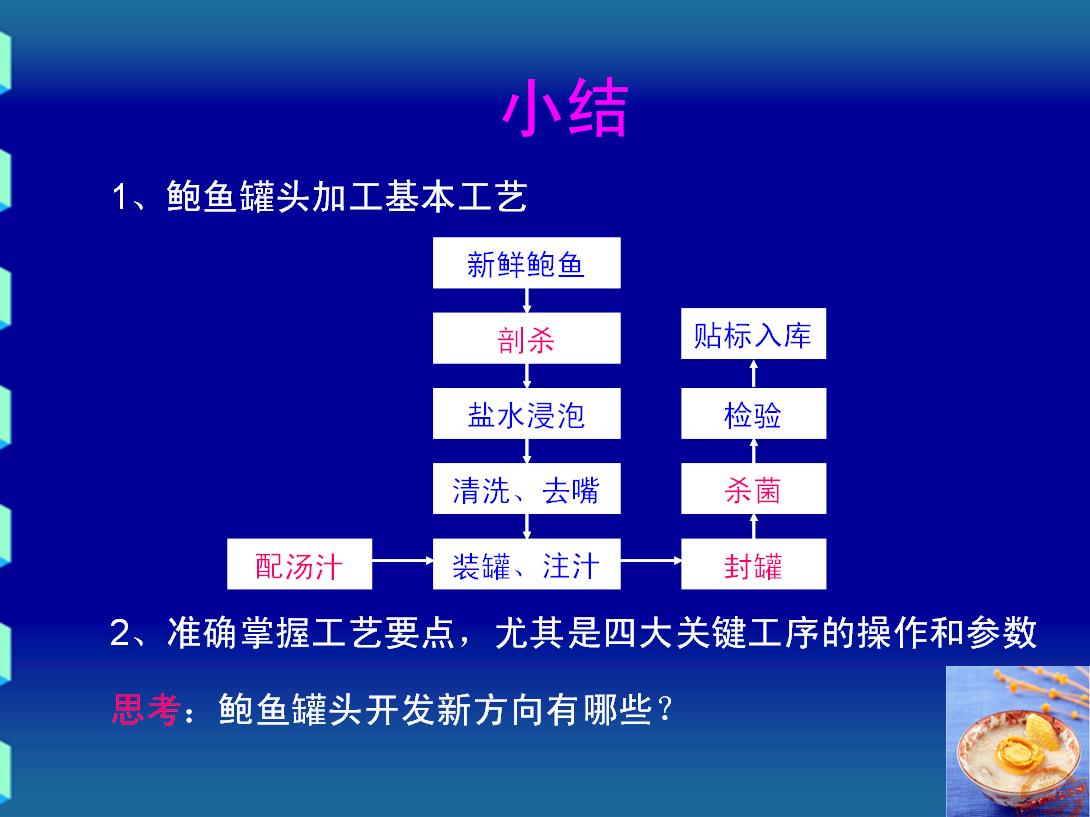 小结

1、鲍鱼罐头加工基本工艺

新鲜鲍鱼

剖杀

盐水浸泡

清洗、去嘴

配汤汁

装罐、注汁

封罐

杀菌

检验

贴标入库

2、准确掌握工艺要点，尤其是四大关键工序的操作和参数

思考：鲍鱼罐头开发新方向有哪些？